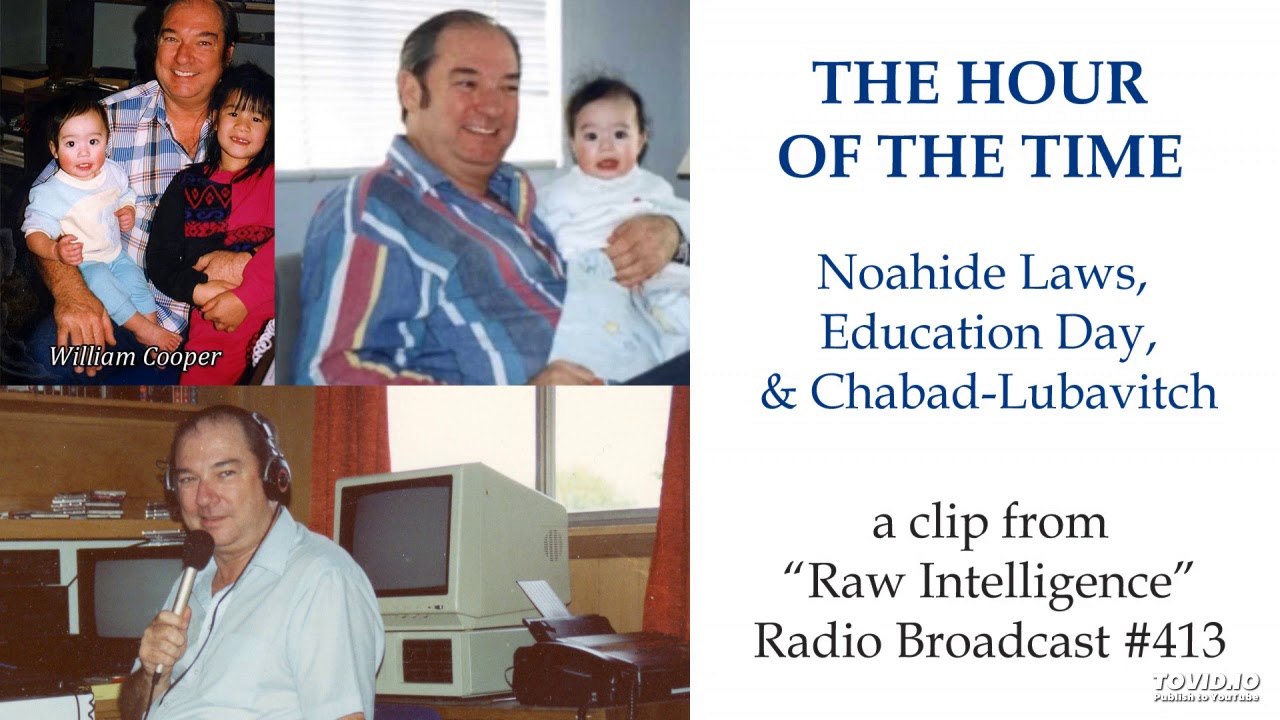 William Cooper

THE HOUR OF THE TIME

Noahide Laws, Education Day, & Chabad-Lubavitch

a clip from "Raw Intelligence" Radio Broadcast #413

TOVID.IO
Publish to YouTube